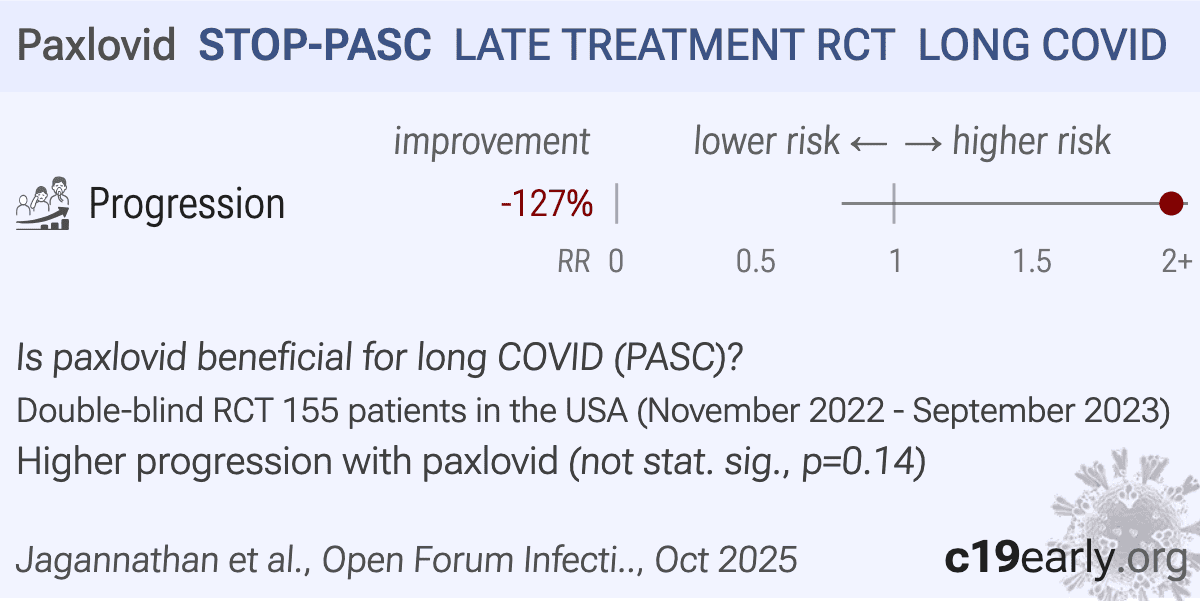 Paxlovid STOP-PASC LATE TREATMENT RCT LONG COVID

improvement lower risk ← → higher risk

Progression -127%

RR 0 0.5 1 1.5 2+

Is paxlovid beneficial for long COVID (PASC)?

Double-blind RCT 155 patients in the USA (November 2022 - September 2023)

Higher progression with paxlovid (not stat. sig., p=0.14)

Jagannathan et al., Open Forum Infecti.., Oct 2025

c19early.org